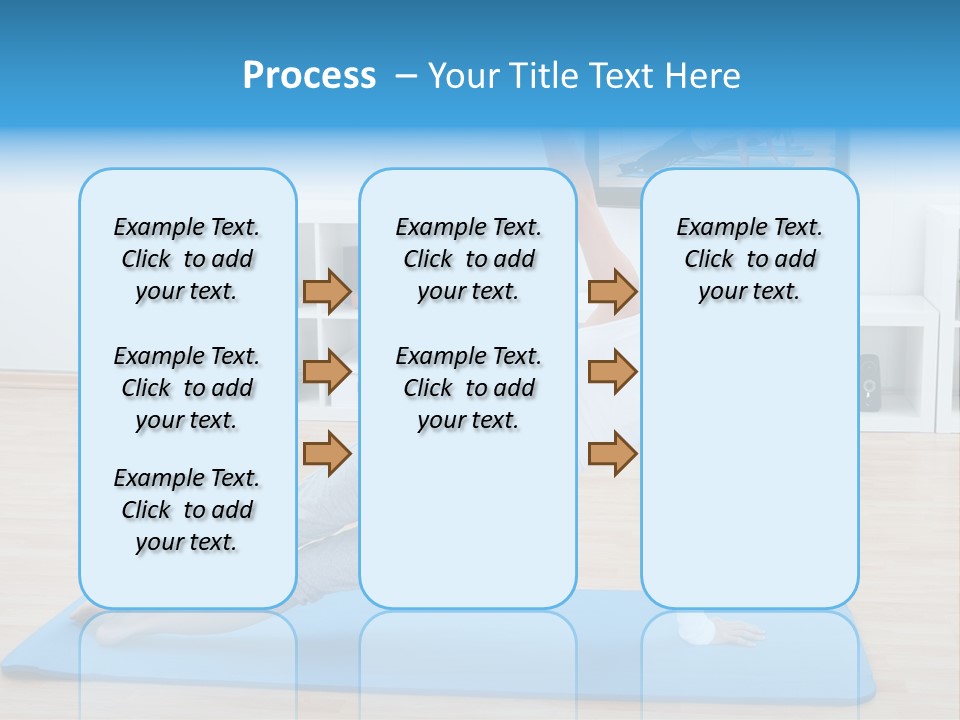 Process – Your Title Text Here

Example Text. Click to add your text.

Example Text. Click to add your text.

Example Text. Click to add your text.

Example Text. Click to add your text.

Example Text. Click to add your text.

Example Text. Click to add your text.